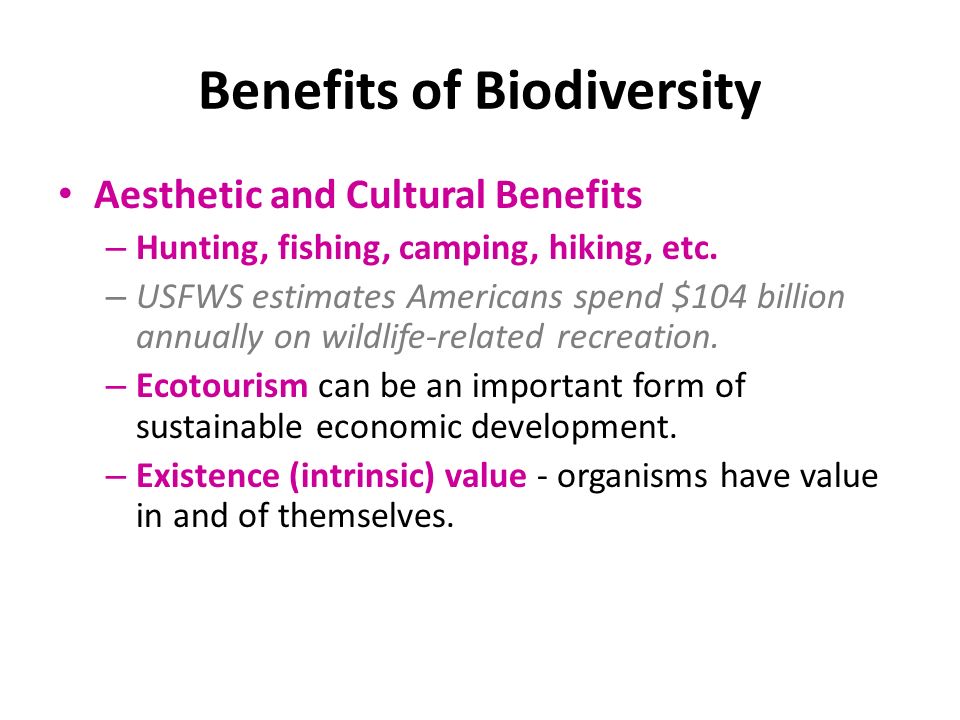 Benefits of Biodiversity

• Aesthetic and Cultural Benefits
– Hunting, fishing, camping, hiking, etc.
– USFWS estimates Americans spend \$104 billion annually on wildlife-related recreation.
– Ecotourism can be an important form of sustainable economic development.
– Existence (intrinsic) value - organisms have value in and of themselves.